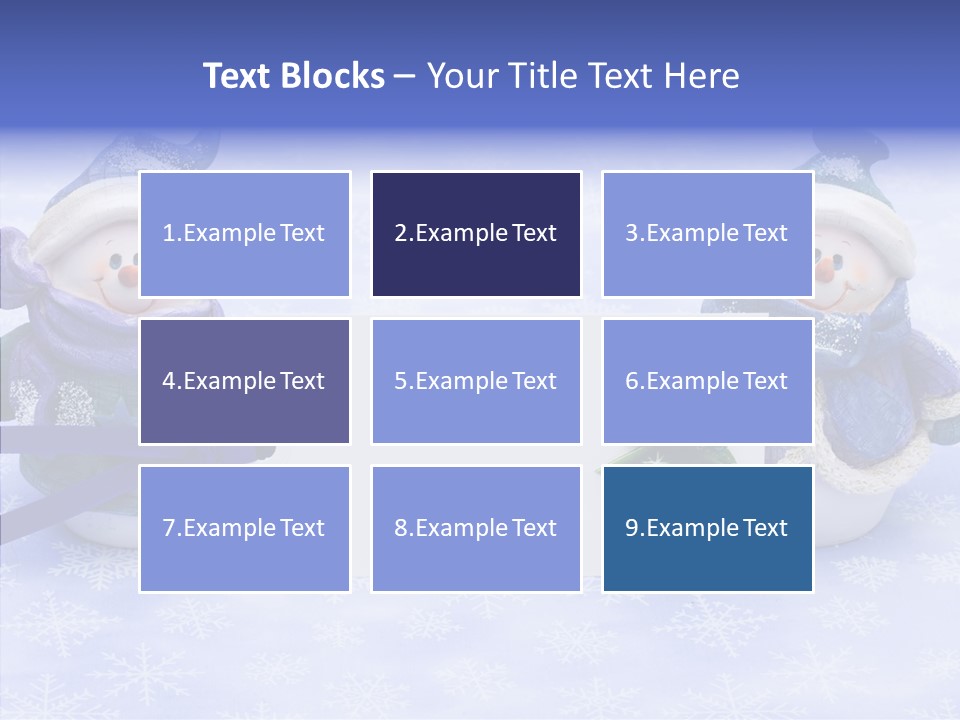 Text Blocks – Your Title Text Here

1.Example Text

2.Example Text

3.Example Text

4.Example Text

5.Example Text

6.Example Text

7.Example Text

8.Example Text

9.Example Text